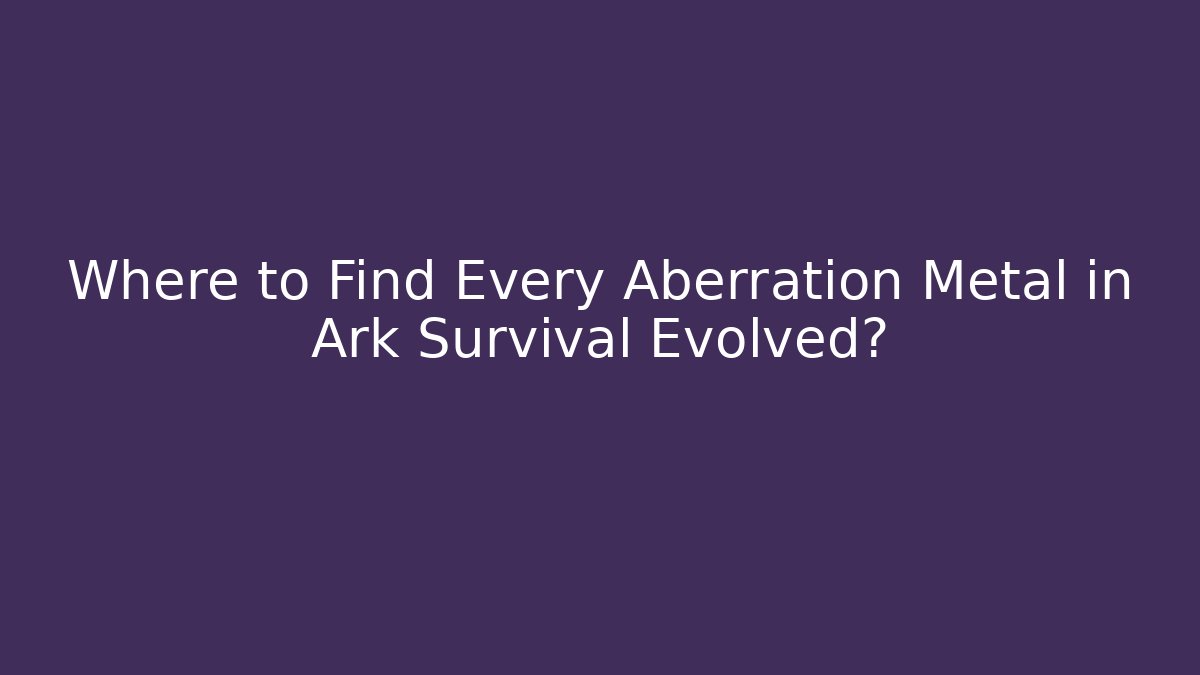 Where to Find Every Aberration Metal in Ark Survival Evolved?